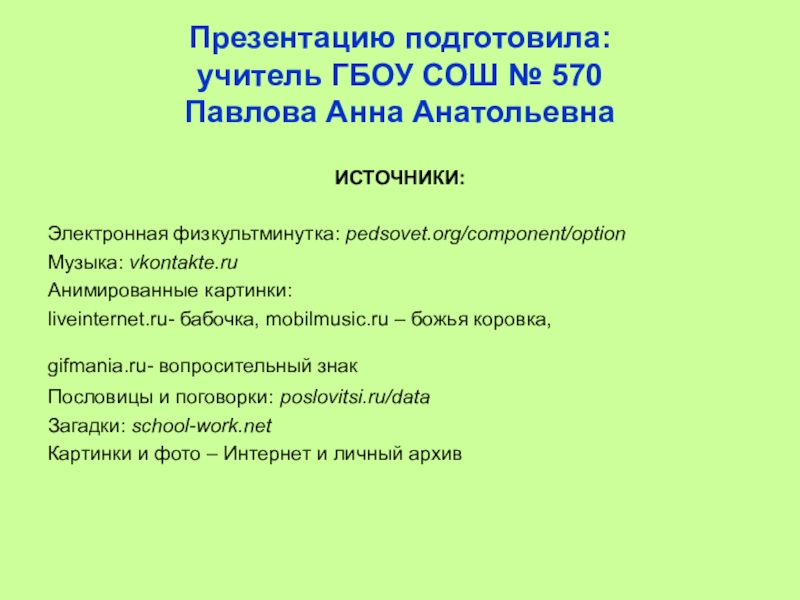 Презентацию подготовила:
учитель ГБОУ СОШ № 570
Павлова Анна Анатольевна

ИСТОЧНИКИ:

Электронная физкультминутка: pedsovet.org/component/option
Музыка: vkontakte.ru
Анимированные картинки:
liveinternet.ru- бабочка, mobilmusic.ru – божья коровка,

gifmania.ru- вопросительный знак
Пословицы и поговорки: poslovitsi.ru/data
Загадки: school-work.net
Картинки и фото – Интернет и личный архив